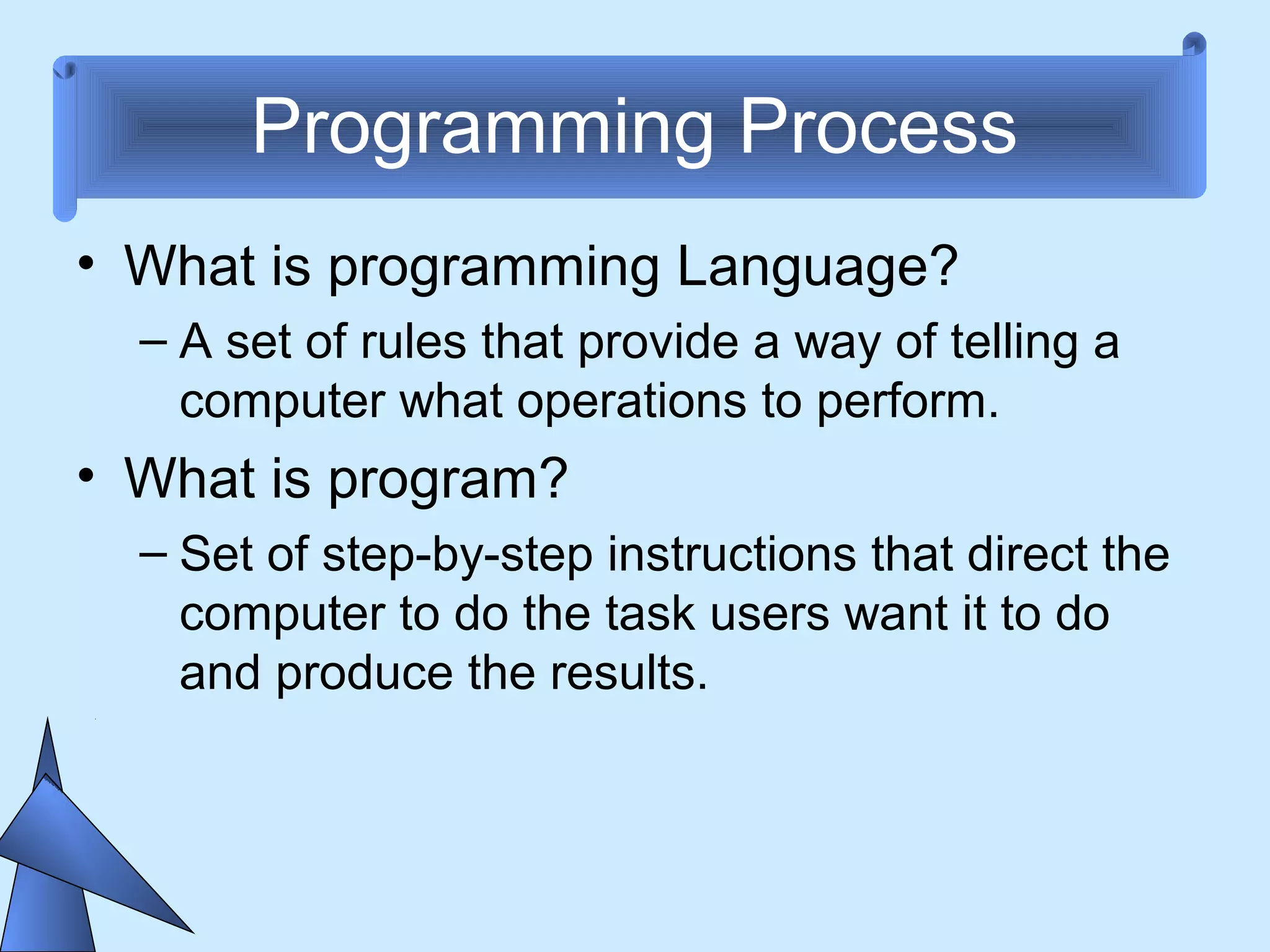 Programming Process

• What is programming Language?

– A set of rules that provide a way of telling a computer what operations to perform.

• What is program?

– Set of step-by-step instructions that direct the computer to do the task users want it to do and produce the results.